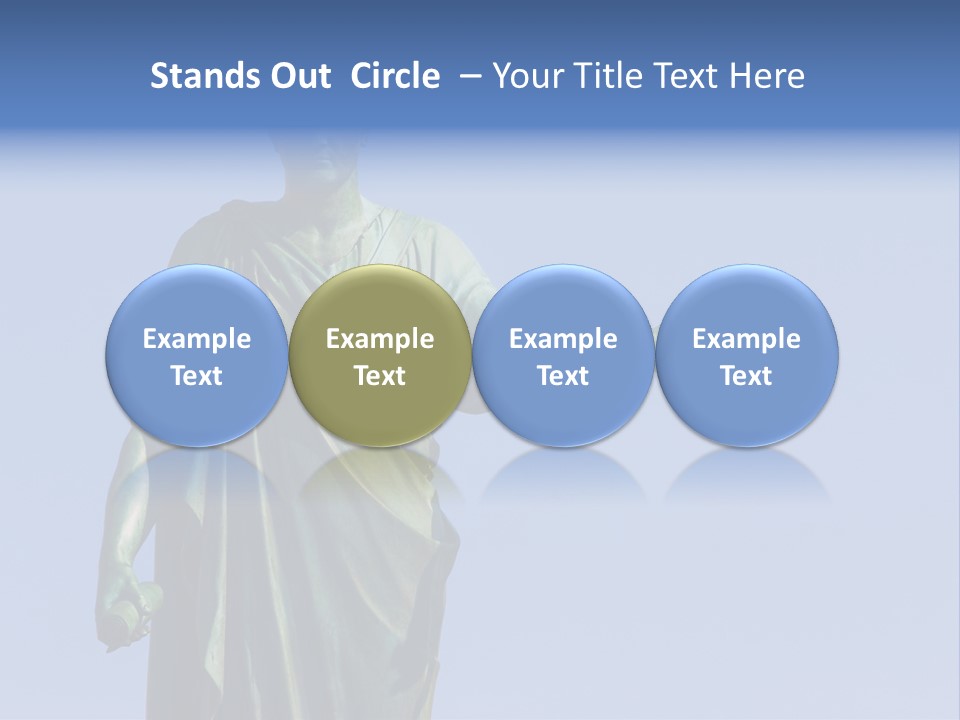 Stands Out Circle – Your Title Text Here

Example Text

Example Text

Example Text

Example Text